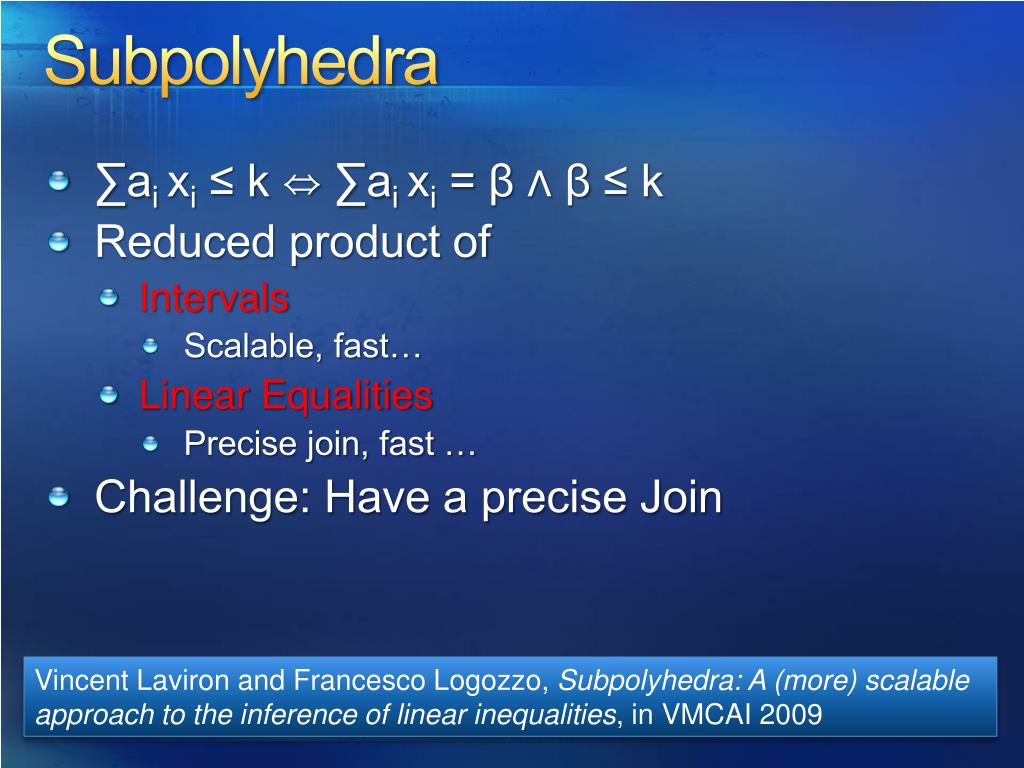 Subpolyhedra

$\sum a_i x_i \leq k \Leftrightarrow \sum a_i x_i = \beta \wedge \beta \leq k$

Reduced product of

Intervals

Scalable, fast…

Linear Equalities

Precise join, fast …

Challenge: Have a precise Join

Vincent Laviron and Francesco Logozzo, Subpolyhedra: A (more) scalable approach to the inference of linear inequalities, in VMCAI 2009